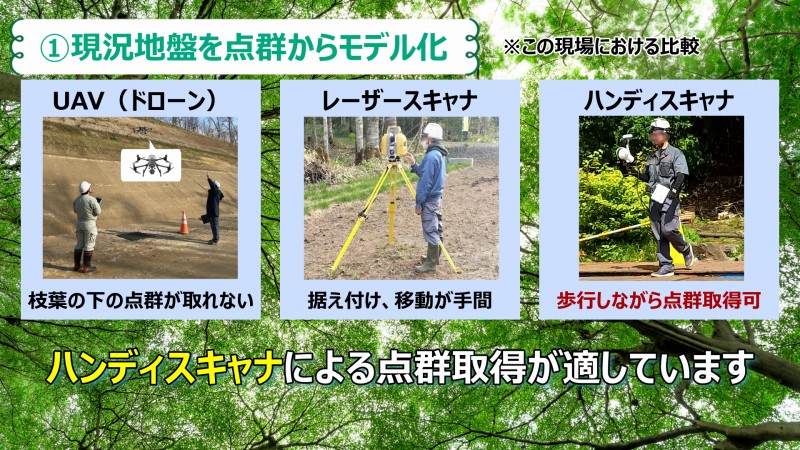 ①現況地盤を点群からモデル化

※この現場における比較

UAV（ドローン）

枝葉の下の点群が取れない

レーザースキャナ

据え付け、移動が手間

ハンディスキャナ

歩行しながら点群取得可

ハンディスキャナによる点群取得が適しています